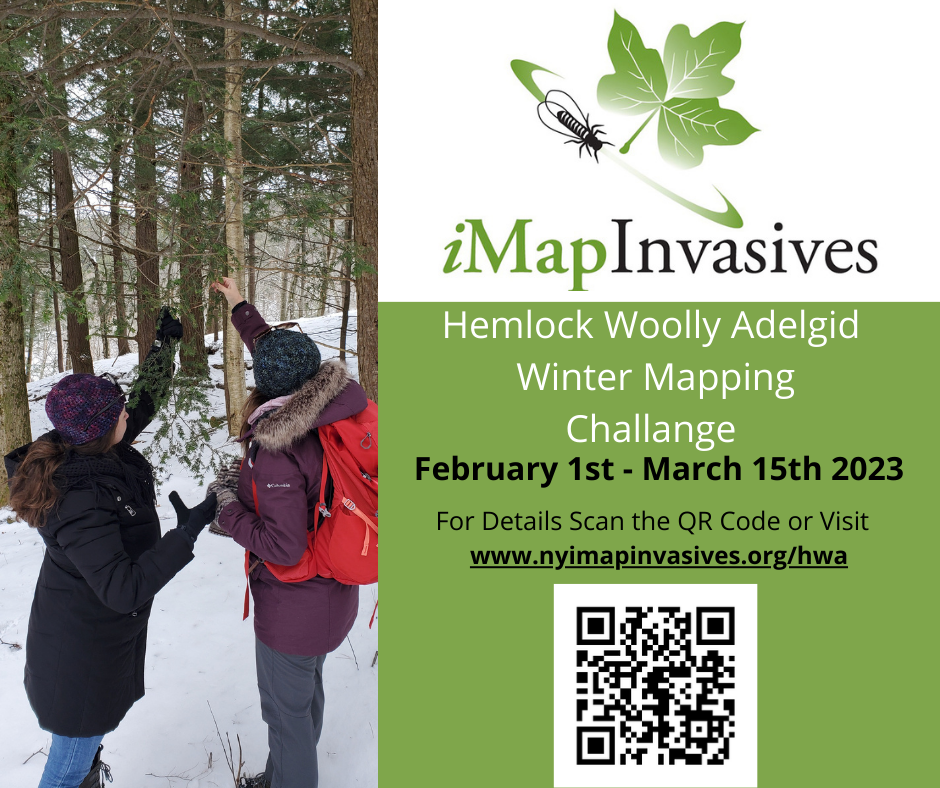 iMapInvasives

Hemlock Woolly Adelgid Winter Mapping Challange

February 1st - March 15th 2023

For Details Scan the QR Code or Visit www.nyimapinvasives.org/hwa

Columbia